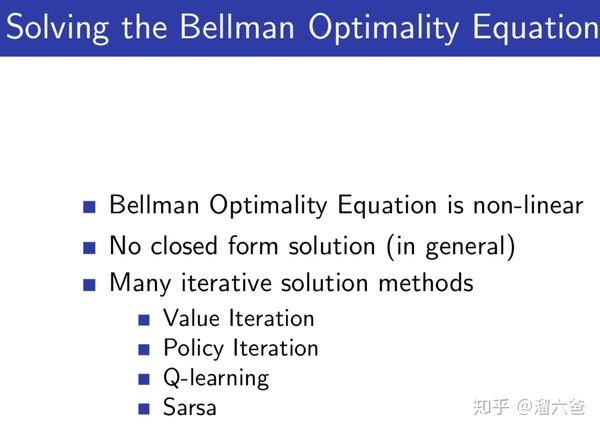 Solving the Bellman Optimality Equation

Bellman Optimality Equation is non-linear

No closed form solution (in general)

Many iterative solution methods

Value Iteration

Policy Iteration

Q-learning

Sarsa

知乎 @溜六爸